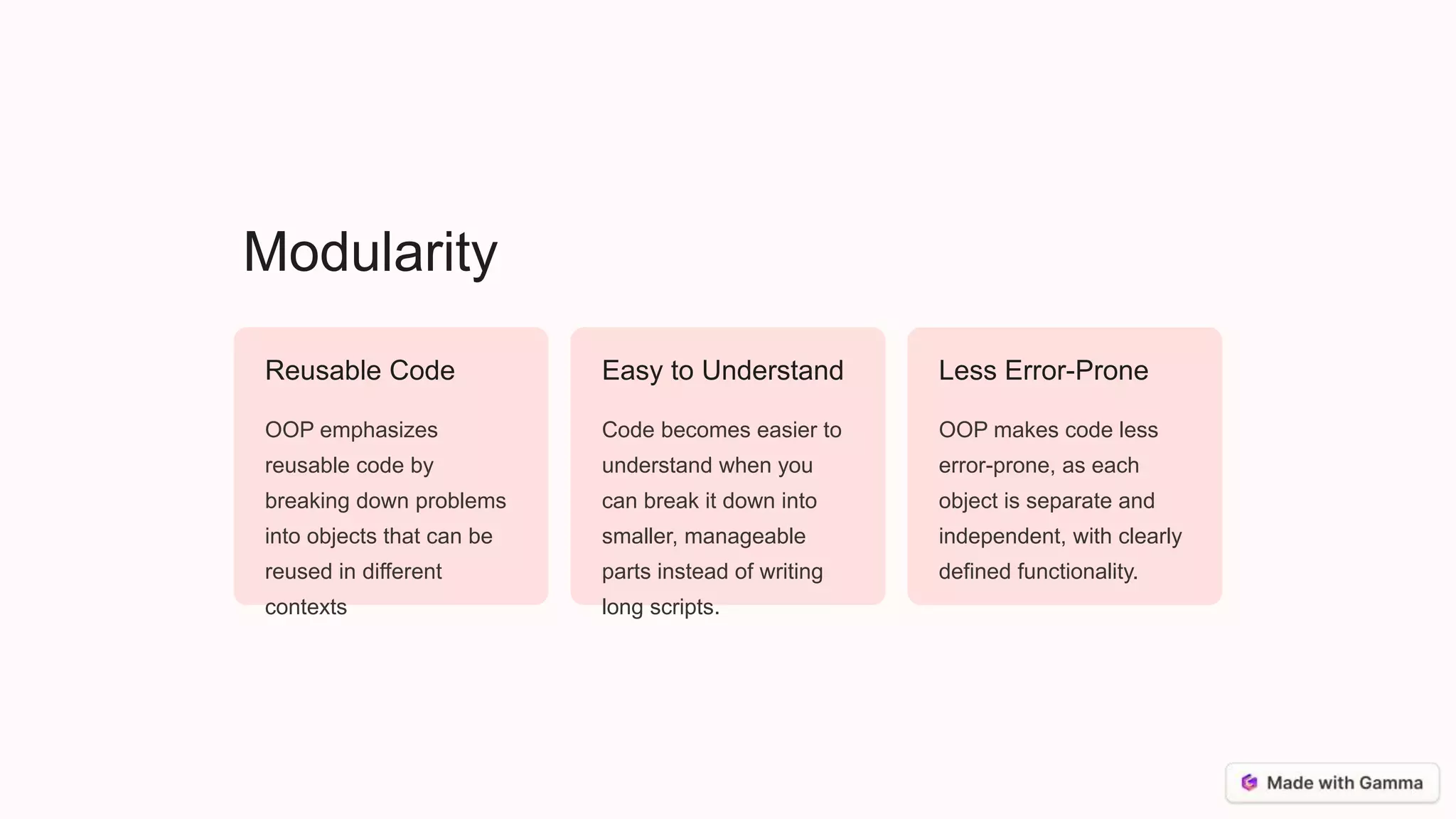 Modularity

Reusable Code

OOP emphasizes reusable code by breaking down problems into objects that can be reused in different contexts

Easy to Understand

Code becomes easier to understand when you can break it down into smaller, manageable parts instead of writing long scripts.

Less Error-Prone

OOP makes code less error-prone, as each object is separate and independent, with clearly defined functionality.

Made with Gamma